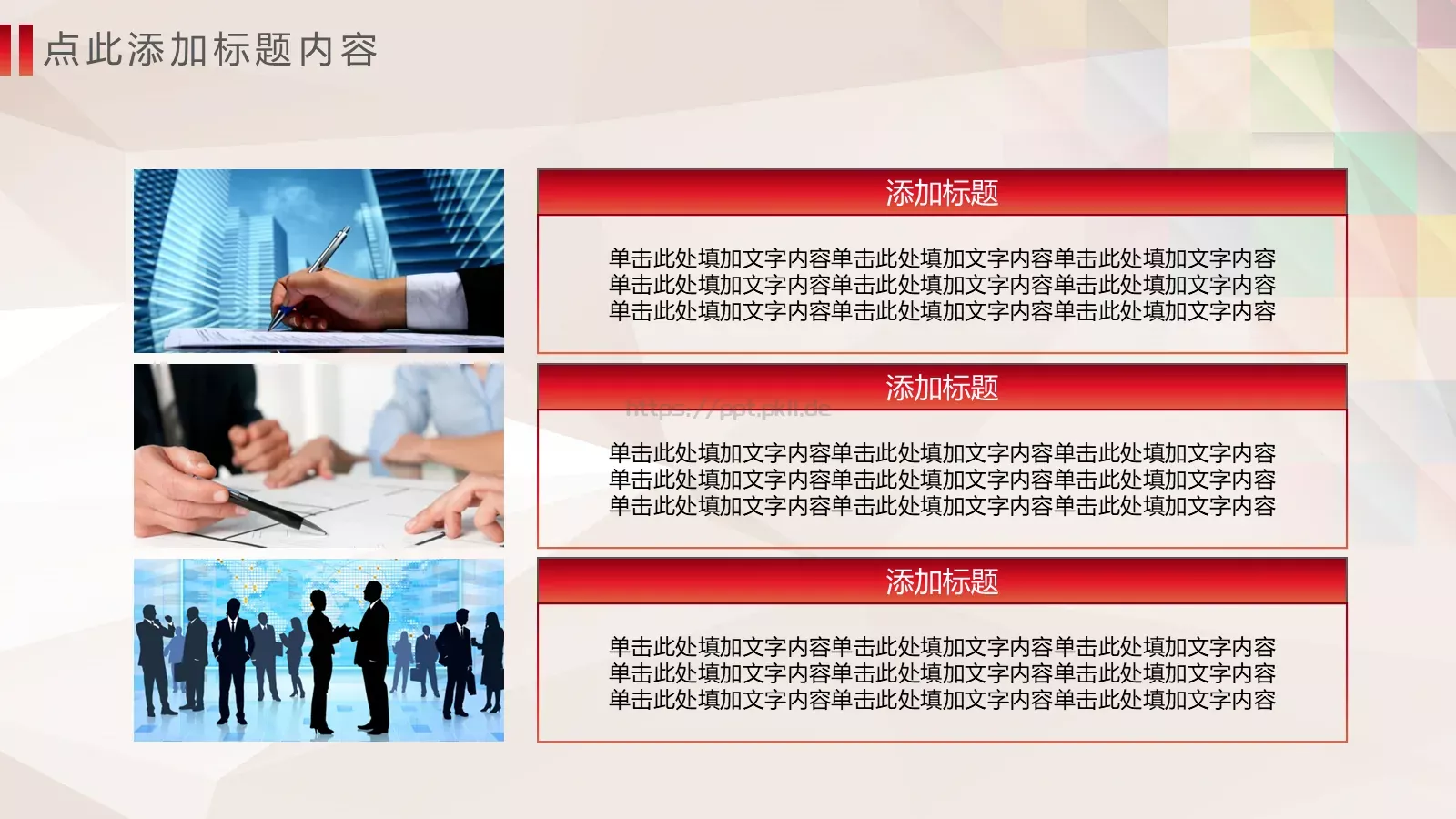 点此添加标题内容

添加标题

单击此处填加文字内容单击此处填加文字内容单击此处填加文字内容单击此处填加文字内容单击此处填加文字内容单击此处填加文字内容单击此处填加文字内容单击此处填加文字内容单击此处填加文字内容

添加标题

https://ppt.pkll.de

单击此处填加文字内容单击此处填加文字内容单击此处填加文字内容单击此处填加文字内容单击此处填加文字内容单击此处填加文字内容单击此处填加文字内容单击此处填加文字内容单击此处填加文字内容

添加标题

单击此处填加文字内容单击此处填加文字内容单击此处填加文字内容单击此处填加文字内容单击此处填加文字内容单击此处填加文字内容单击此处填加文字内容单击此处填加文字内容单击此处填加文字内容